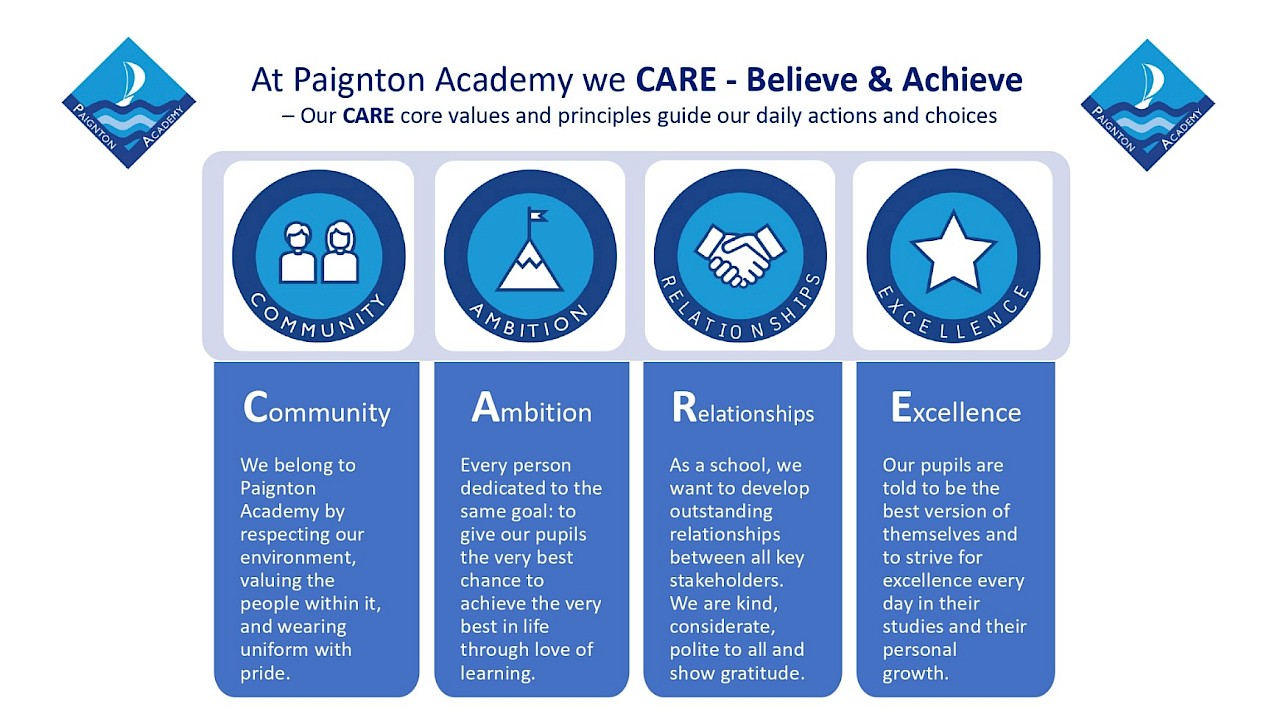 PAIGNTON ACADEMY

At Paignton Academy we CARE - Believe & Achieve

– Our CARE core values and principles guide our daily actions and choices

PAIGNTON ACADEMY

COMMUNITY

AMBITION

RELATIONSHIPS

EXCELLENCE

Community

We belong to Paignton Academy by respecting our environment, valuing the people within it, and wearing uniform with pride.

Ambition

Every person dedicated to the same goal: to give our pupils the very best chance to achieve the very best in life through love of learning.

Relationships

As a school, we want to develop outstanding relationships between all key stakeholders. We are kind, considerate, polite to all and show gratitude.

Excellence

Our pupils are told to be the best version of themselves and to strive for excellence every day in their studies and their personal growth.